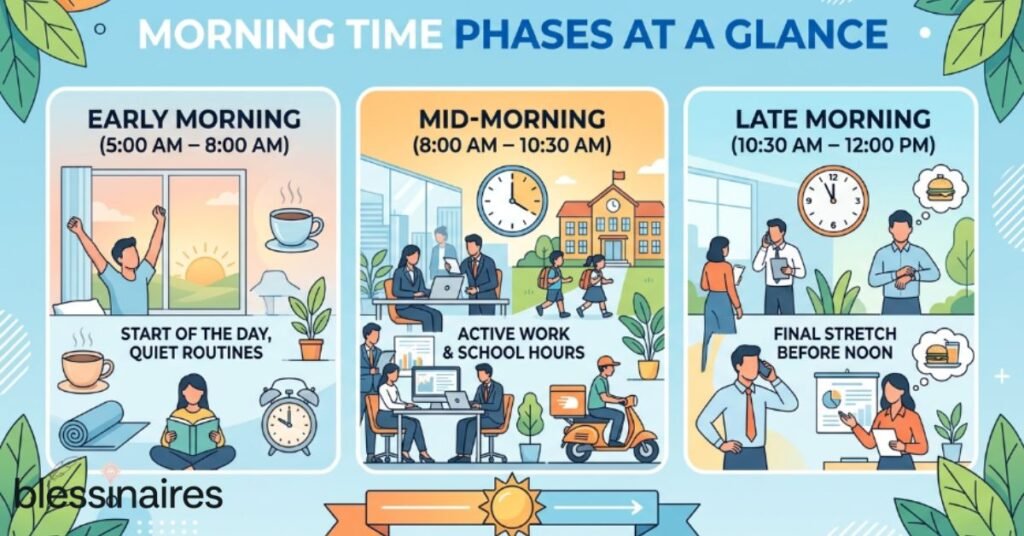 MORNING TIME PHASES AT A GLANCE

EARLY MORNING
(5:00 AM – 8:00 AM)

START OF THE DAY, QUIET ROUTINES

MID-MORNING
(8:00 AM – 10:30 AM)

ACTIVE WORK & SCHOOL HOURS

LATE MORNING
(10:30 AM – 12:00 PM)

FINAL STRETCH BEFORE NOON

blessinaires